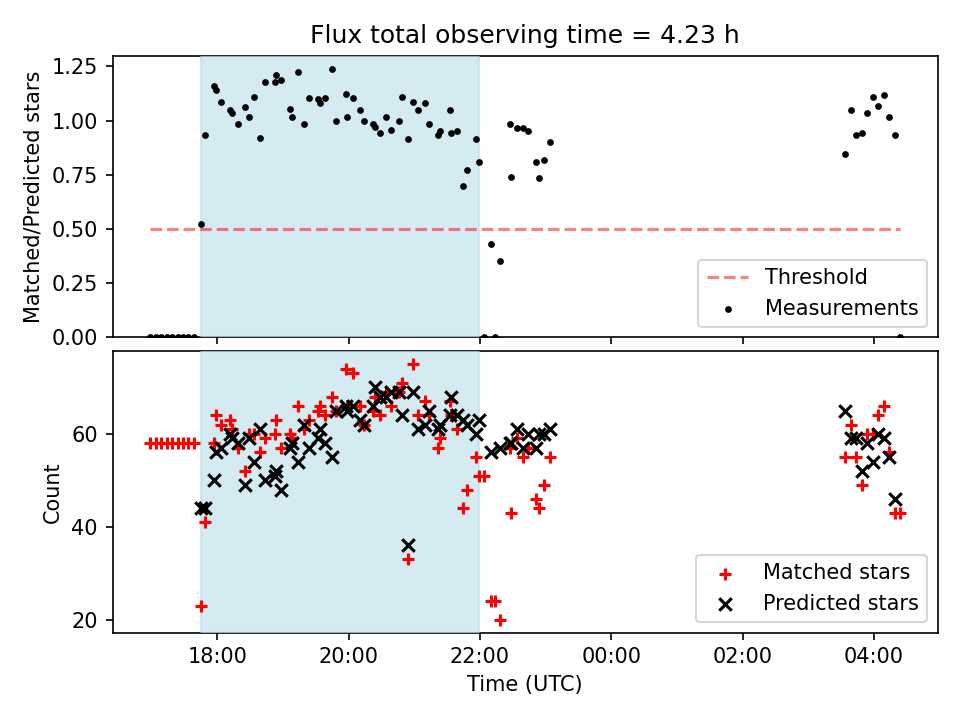 Flux total observing time = 4.23 h

Matched/Predicted stars

1.25
1.00
0.75
0.50
0.25
0.00

Threshold
Measurements

Count

60
40
20

Matched stars
Predicted stars

18:00
20:00
22:00
00:00
02:00
04:00

Time (UTC)